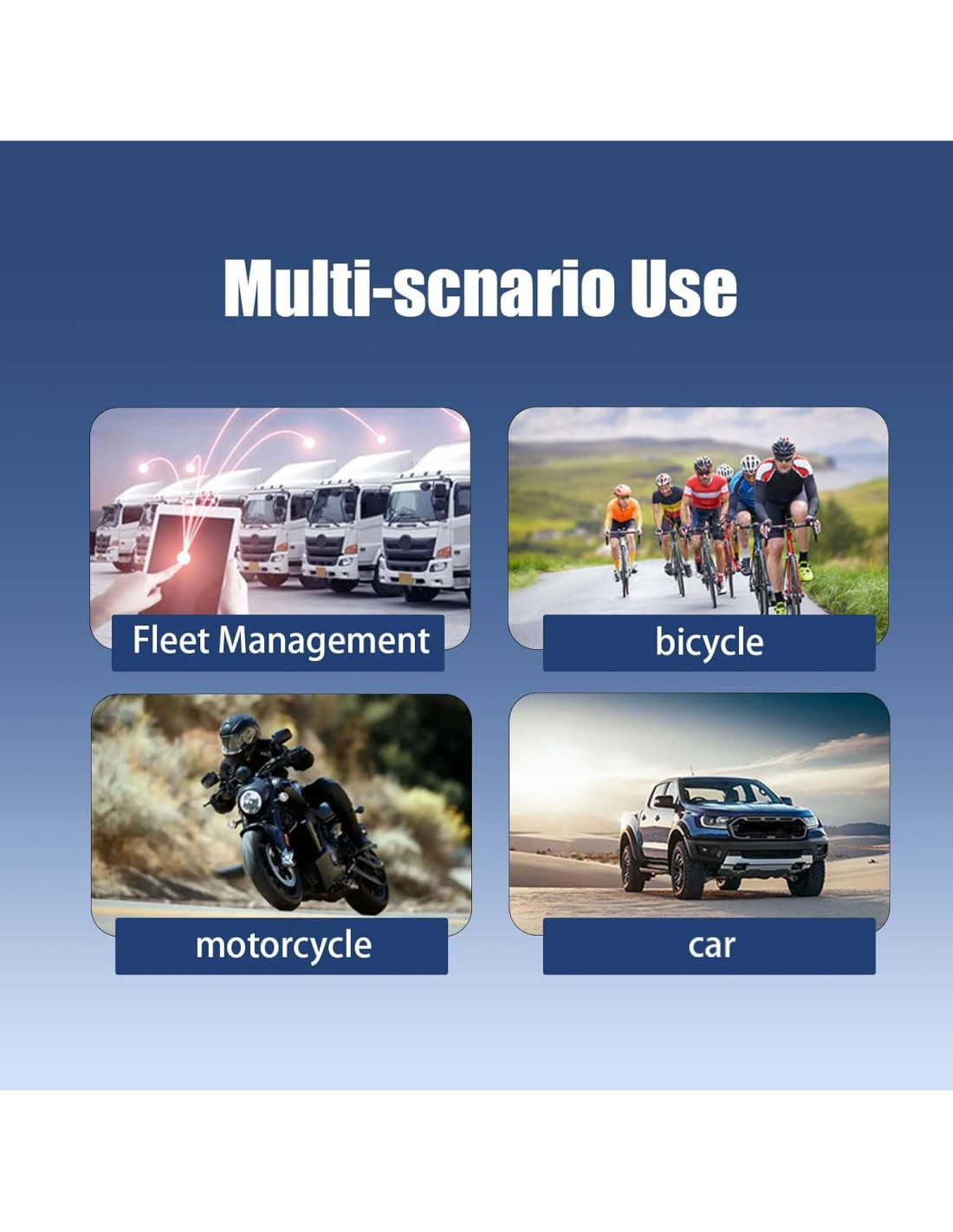 Multi-scnario Use

Fleet Management

bicycle

motorcycle

car